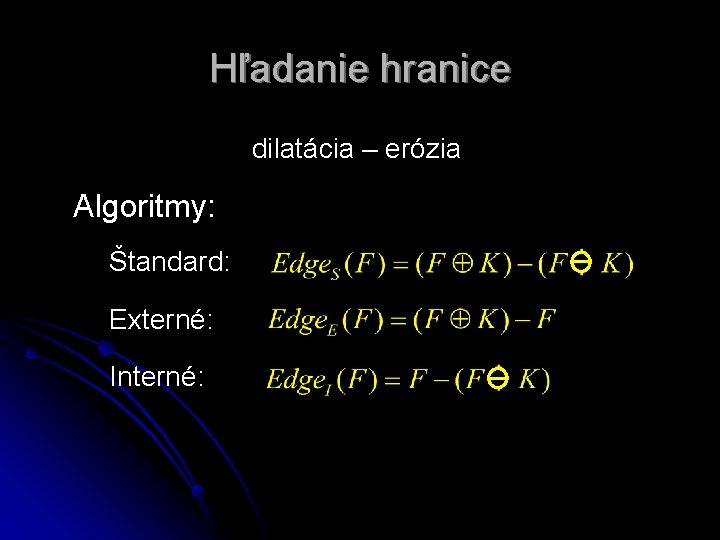 Hľadanie hranice

dilatácia – erózia

Algoritmy:

Štandard: $Edge_S(F) = (F \oplus K) - (F \ominus K)$

Externé: $Edge_E(F) = (F \oplus K) - F$

Interné: $Edge_I(F) = F - (F \ominus K)$